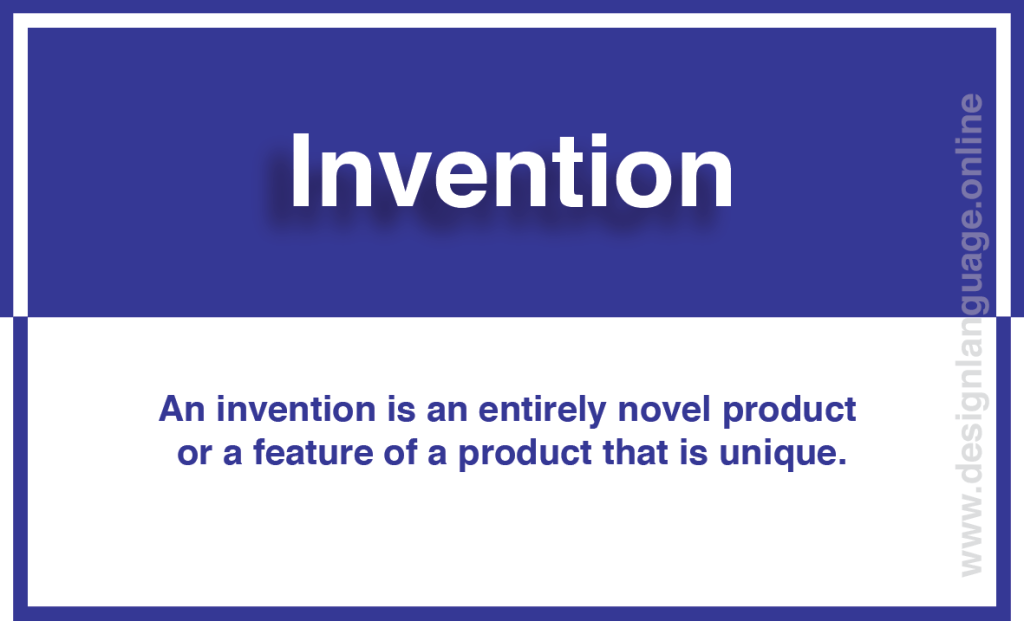 Invention

An invention is an entirely novel product or a feature of a product that is unique.

www.designlanguage.online